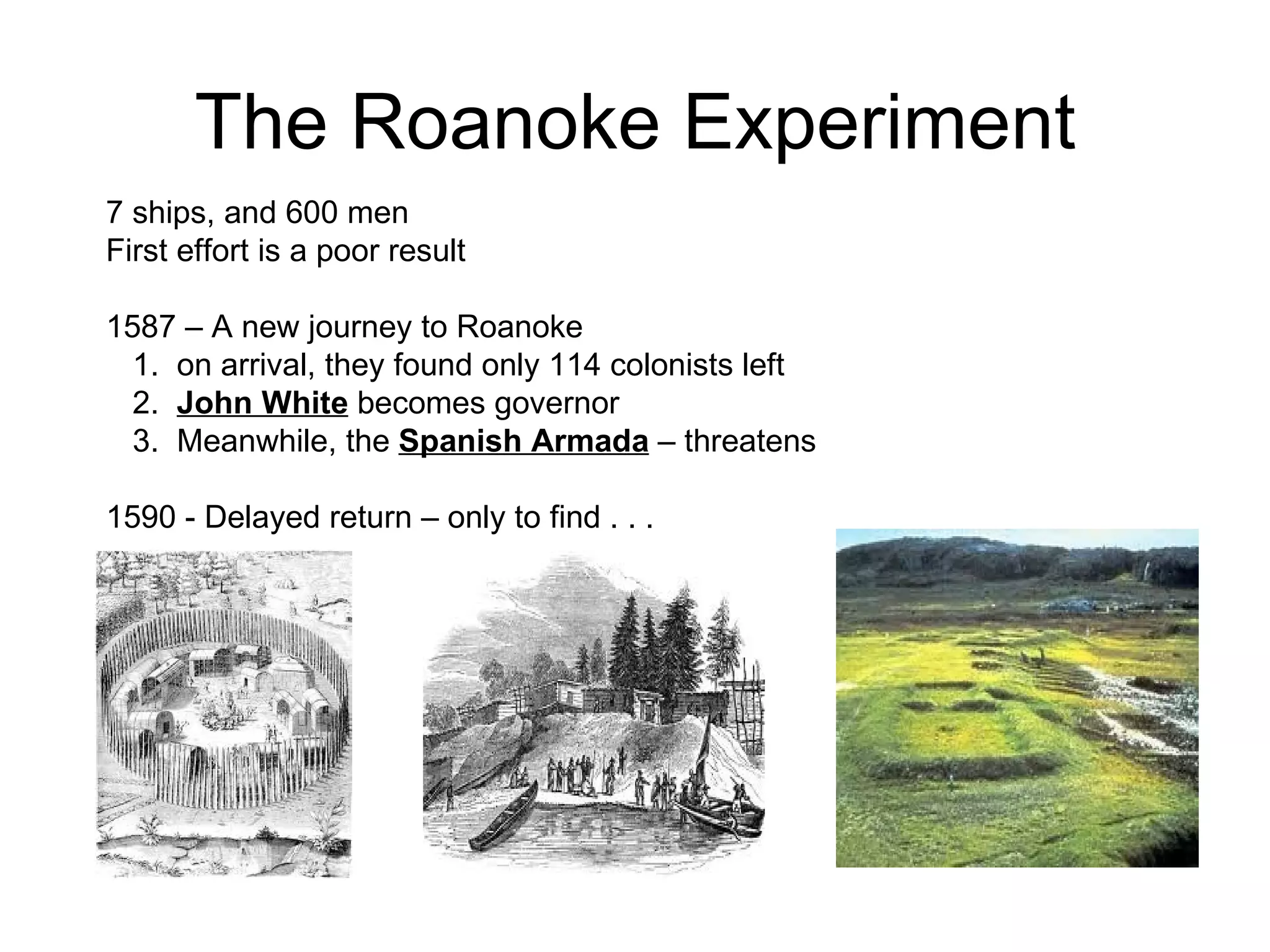 The Roanoke Experiment

7 ships, and 600 men
First effort is a poor result

1587 – A new journey to Roanoke
1. on arrival, they found only 114 colonists left
2. John White becomes governor
3. Meanwhile, the Spanish Armada – threatens

1590 - Delayed return – only to find . . .